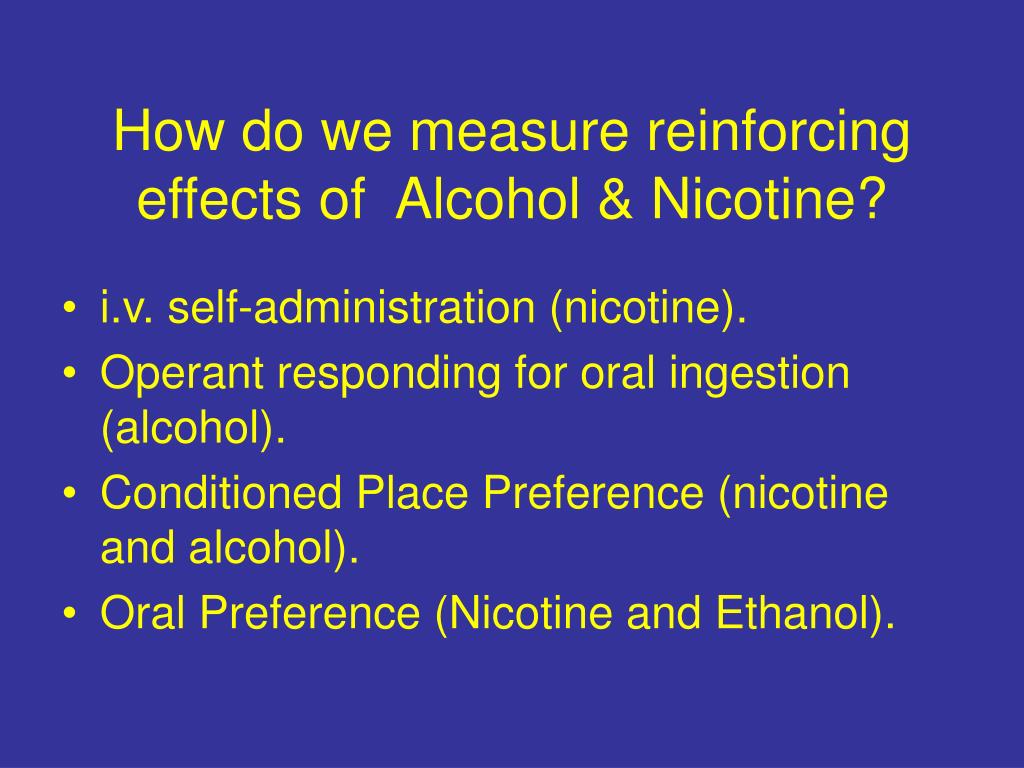 How do we measure reinforcing effects of  Alcohol & Nicotine?

• i.v. self-administration (nicotine).
• Operant responding for oral ingestion (alcohol).
• Conditioned Place Preference (nicotine and alcohol).
• Oral Preference (Nicotine and Ethanol).